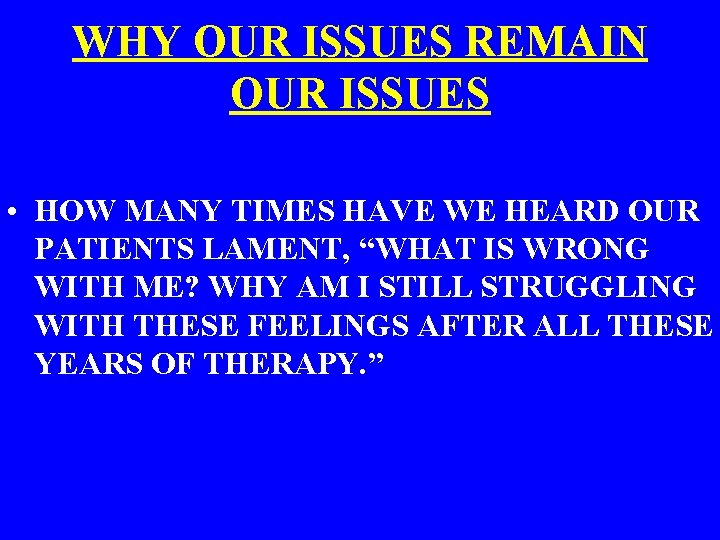 WHY OUR ISSUES REMAIN OUR ISSUES

• HOW MANY TIMES HAVE WE HEARD OUR PATIENTS LAMENT, “WHAT IS WRONG WITH ME? WHY AM I STILL STRUGGLING WITH THESE FEELINGS AFTER ALL THESE YEARS OF THERAPY.”